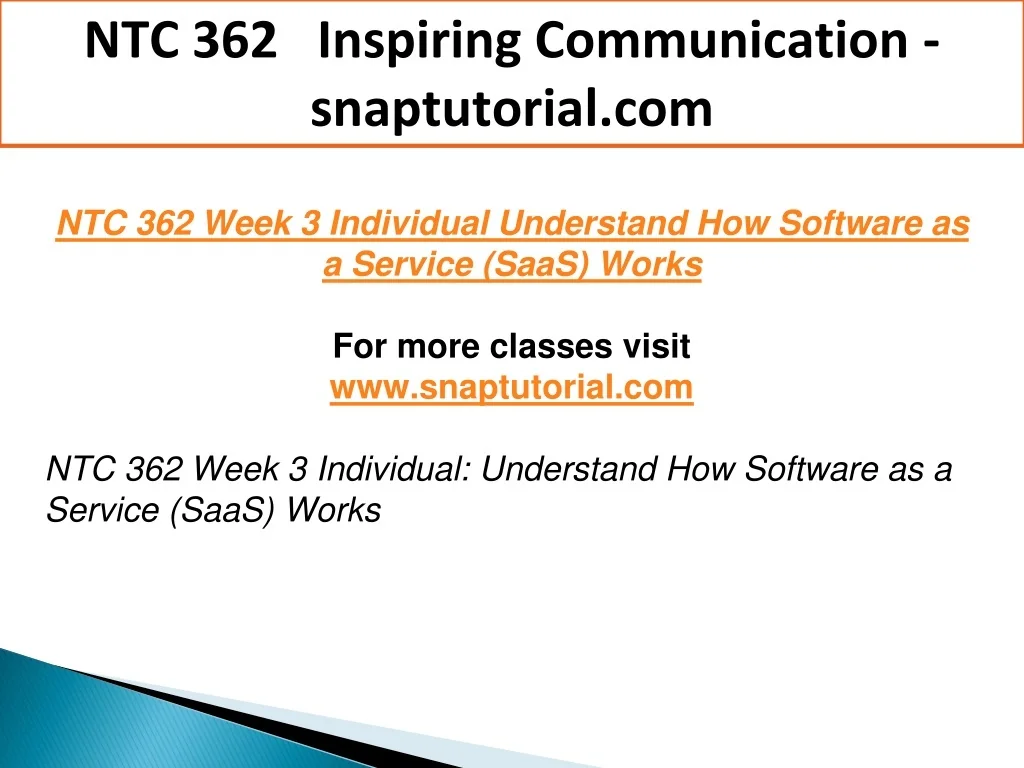 NTC 362 Inspiring Communication - snaptutorial.com

NTC 362 Week 3 Individual Understand How Software as a Service (SaaS) Works

For more classes visit
www.snaptutorial.com

NTC 362 Week 3 Individual: Understand How Software as a Service (SaaS) Works